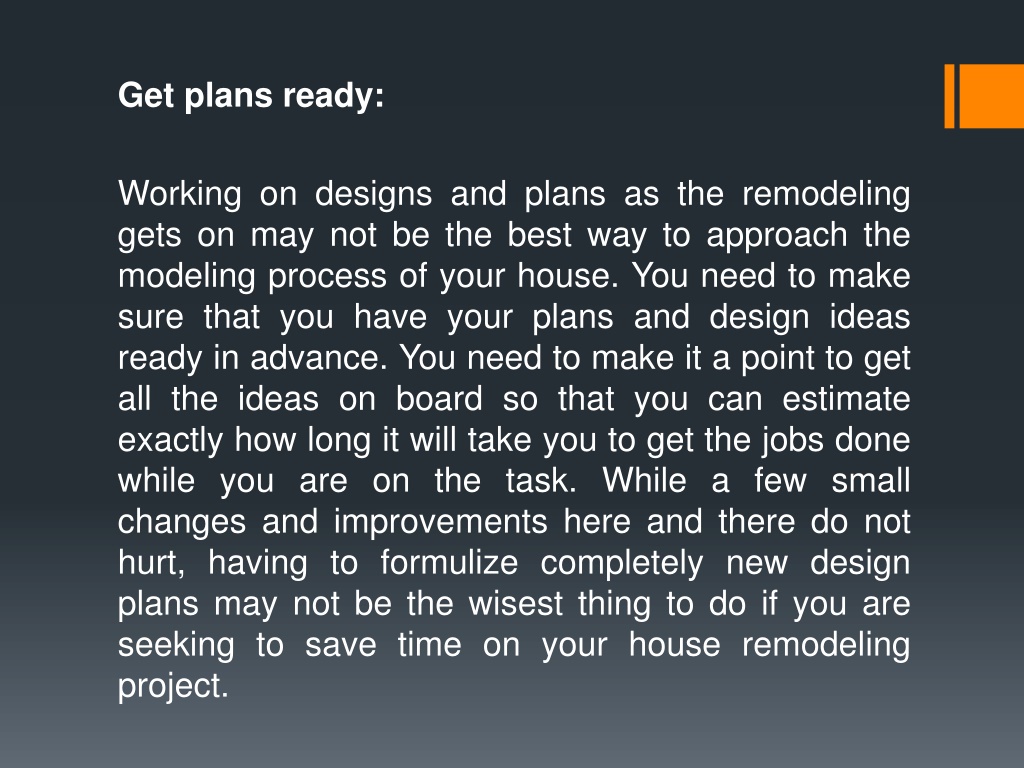 Get plans ready:

Working on designs and plans as the remodeling gets on may not be the best way to approach the modeling process of your house. You need to make sure that you have your plans and design ideas ready in advance. You need to make it a point to get all the ideas on board so that you can estimate exactly how long it will take you to get the jobs done while you are on the task. While a few small changes and improvements here and there do not hurt, having to formulize completely new design plans may not be the wisest thing to do if you are seeking to save time on your house remodeling project.